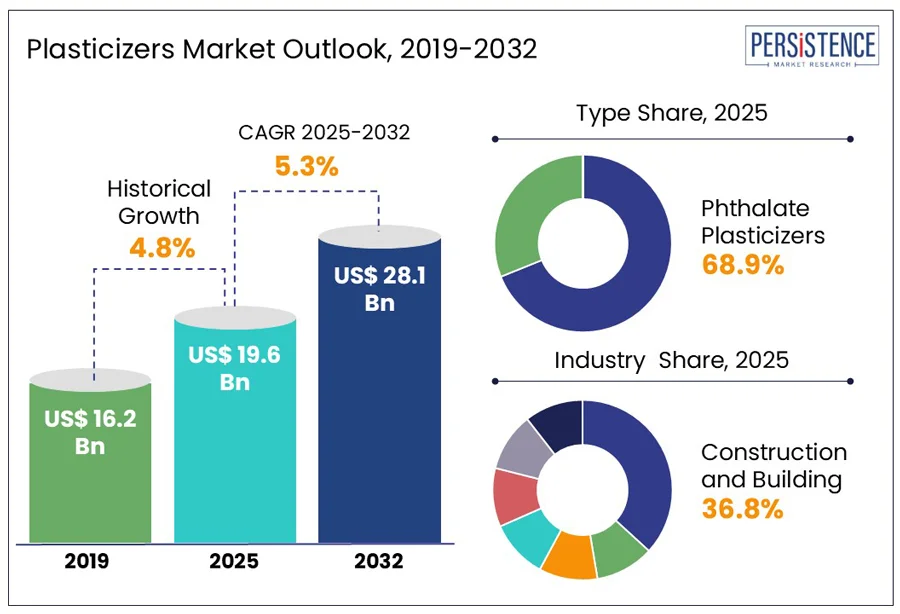 Plasticizers Market Outlook, 2019-2032

PERSISTENCE
MARKET RESEARCH

CAGR 2025-2032
5.3%

Historical Growth
4.8%

US$ 16.2 Bn

US$ 19.6 Bn

US$ 28.1 Bn

2019

2025

2032

Type Share, 2025

Phthalate Plasticizers
68.9%

Industry Share, 2025

Construction and Building
36.8%